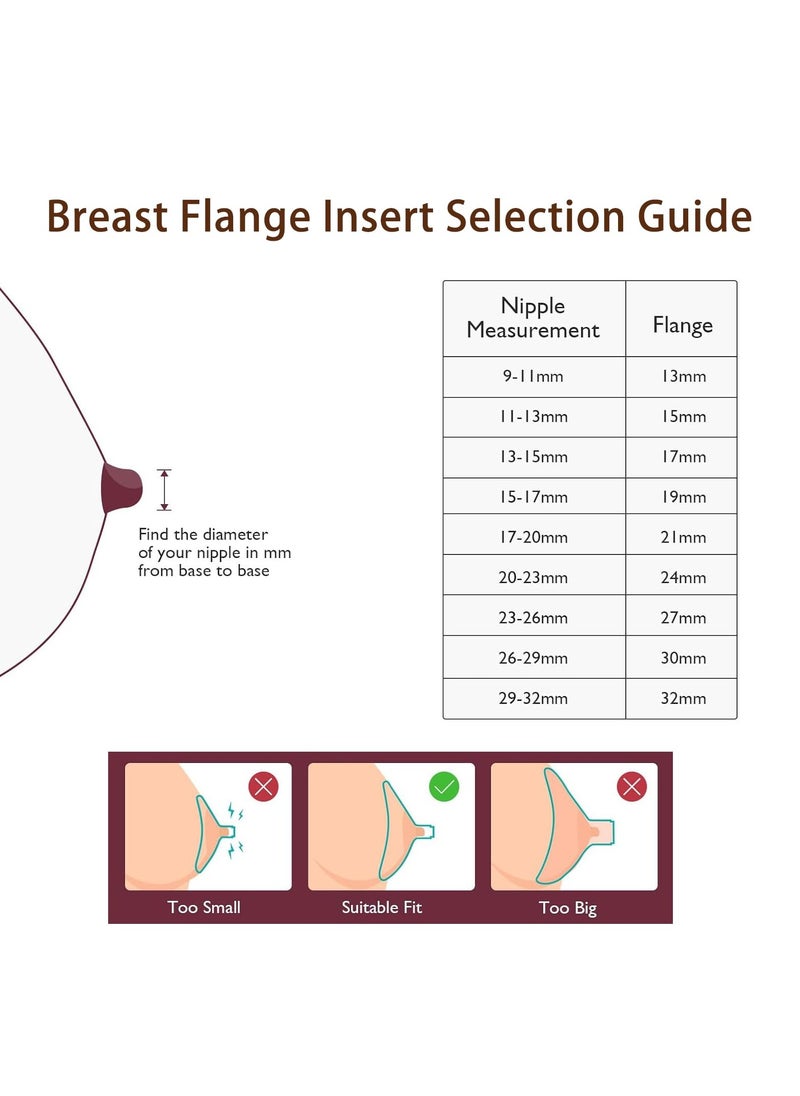 Breast Flange Insert Selection Guide

Find the diameter of your nipple in mm from base to base

| Nipple Measurement | Flange |
|---|---|
| 9-11mm | 13mm |
| 11-13mm | 15mm |
| 13-15mm | 17mm |
| 15-17mm | 19mm |
| 17-20mm | 21mm |
| 20-23mm | 24mm |
| 23-26mm | 27mm |
| 26-29mm | 30mm |
| 29-32mm | 32mm |

Too Small

Suitable Fit

Too Big